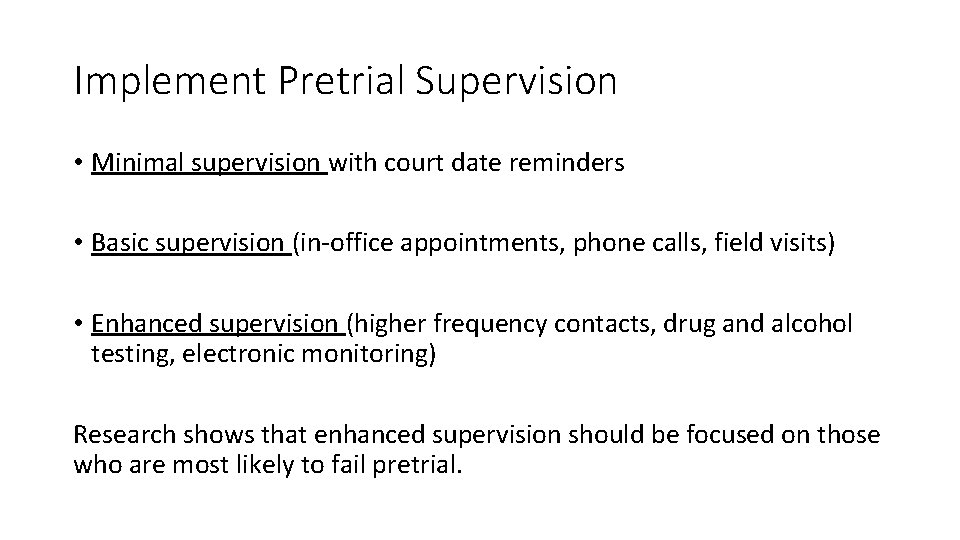 Implement Pretrial Supervision

• Minimal supervision with court date reminders

• Basic supervision (in-office appointments, phone calls, field visits)

• Enhanced supervision (higher frequency contacts, drug and alcohol testing, electronic monitoring)

Research shows that enhanced supervision should be focused on those who are most likely to fail pretrial.